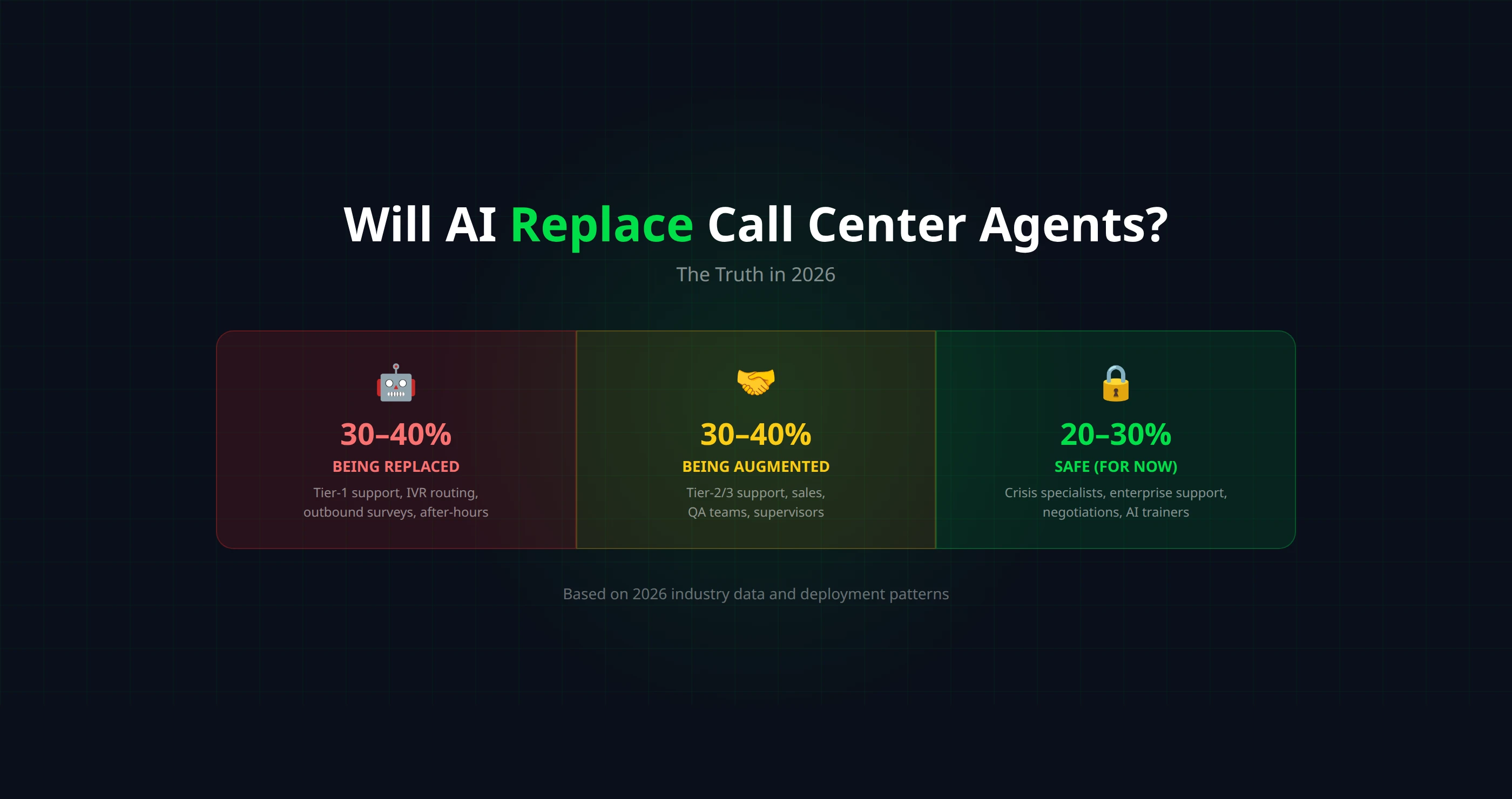 Will AI Replace Call Center Agents?

The Truth in 2026

30–40%
BEING REPLACED
Tier-1 support, IVR routing, outbound surveys, after-hours

30–40%
BEING AUGMENTED
Tier-2/3 support, sales, QA teams, supervisors

20–30%
SAFE (FOR NOW)
Crisis specialists, enterprise support, negotiations, AI trainers

Based on 2026 industry data and deployment patterns